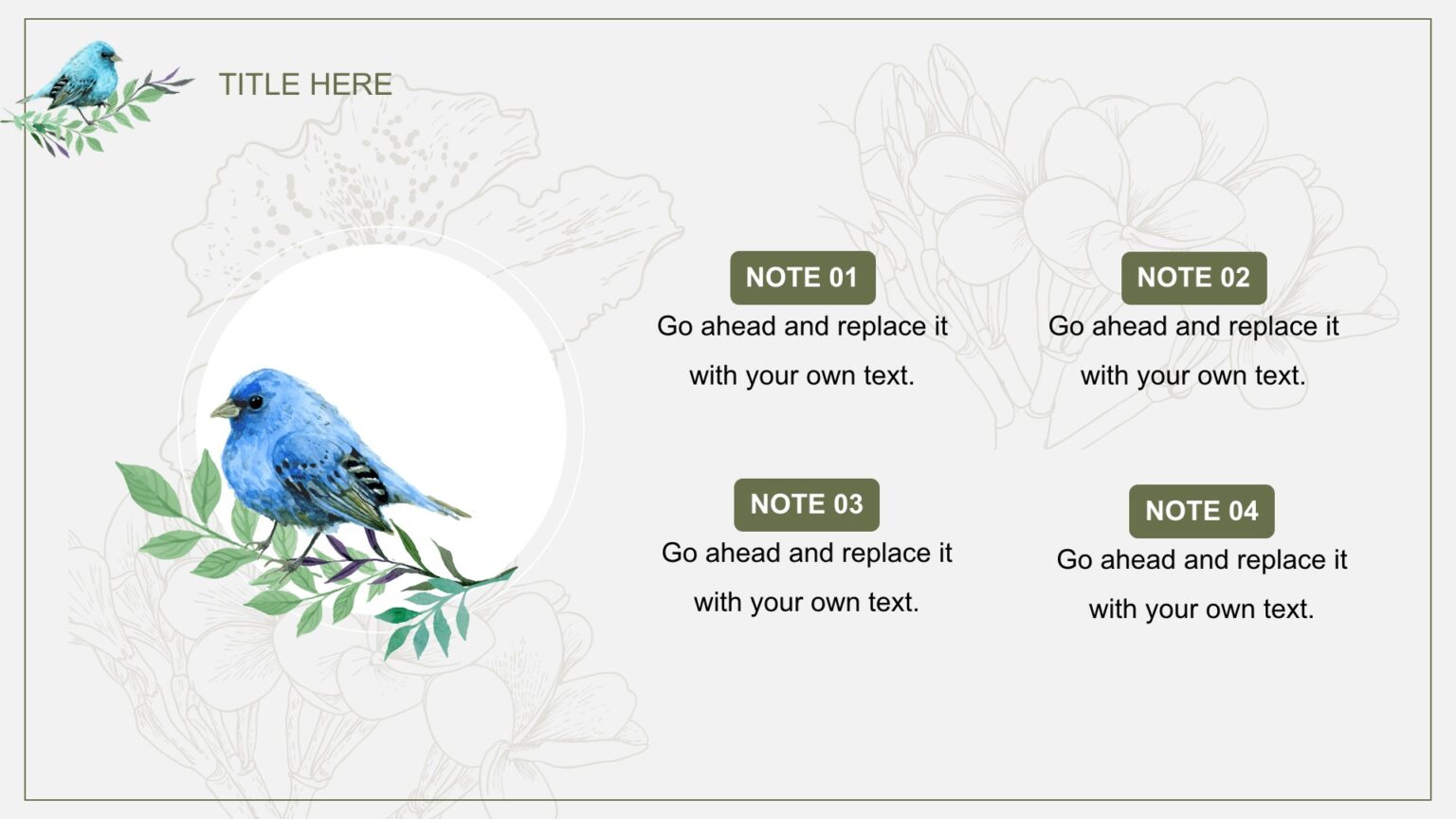 TITLE HERE

NOTE 01
Go ahead and replace it with your own text.

NOTE 02
Go ahead and replace it with your own text.

NOTE 03
Go ahead and replace it with your own text.

NOTE 04
Go ahead and replace it with your own text.